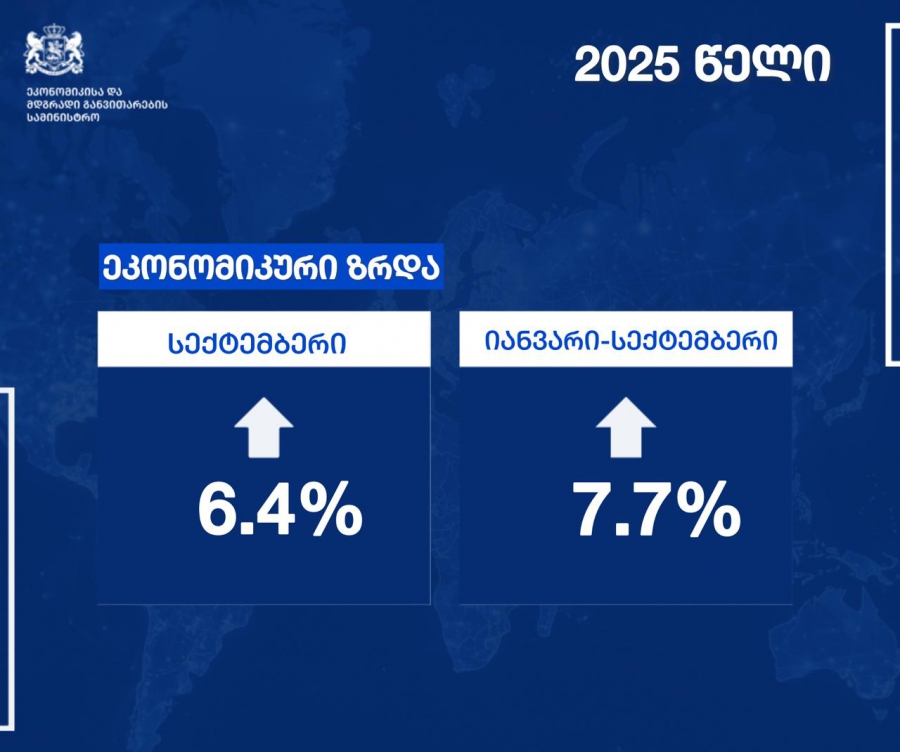 ეკონომიკისა და მდგრადი განვითარების სამინისტრო

2025 წელი

ეკონომიკური ზრდა

სექტემბერი

6.4%

იანვარი-სექტემბერი

7.7%